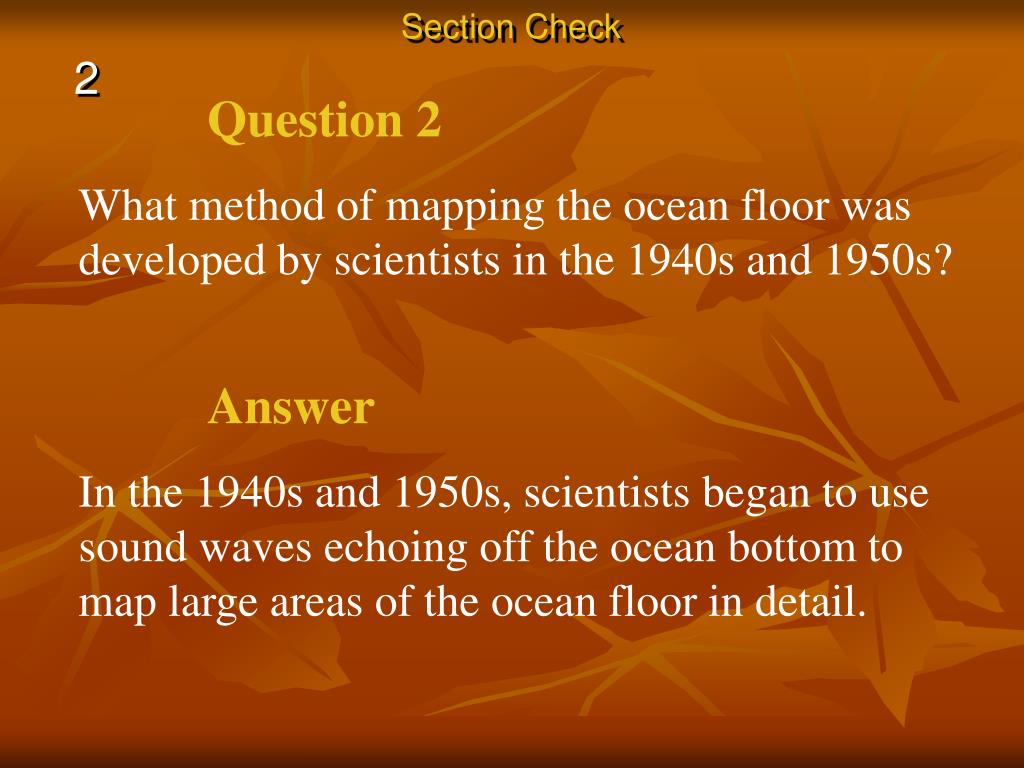 Section Check

2

Question 2

What method of mapping the ocean floor was developed by scientists in the 1940s and 1950s?

Answer

In the 1940s and 1950s, scientists began to use sound waves echoing off the ocean bottom to map large areas of the ocean floor in detail.